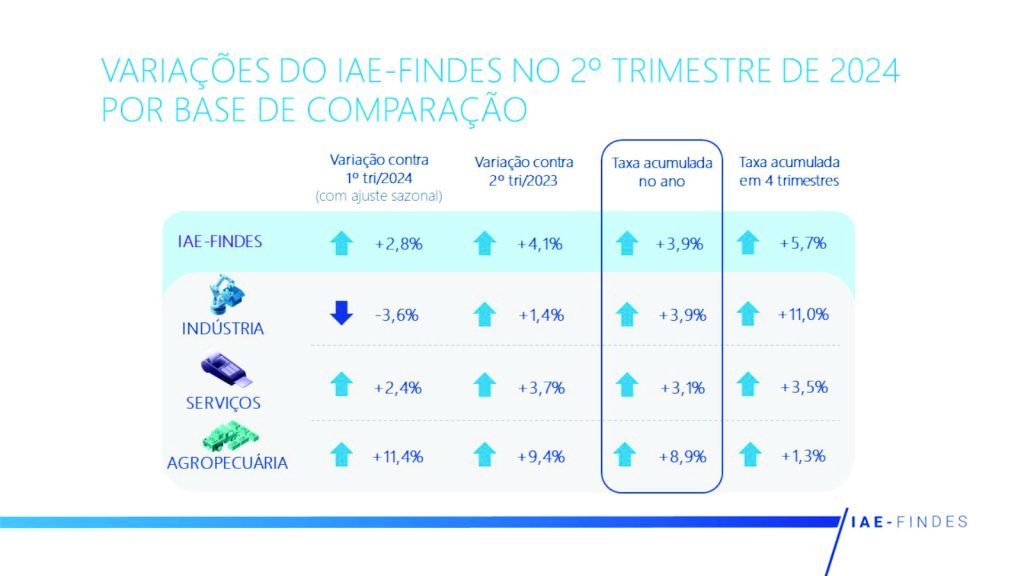 VARIAÇÕES DO IAE-FINDES NO 2º TRIMESTRE DE 2024 POR BASE DE COMPARAÇÃO

| | Variação contra 1º tri/2024 (com ajuste sazonal) | Variação contra 2º tri/2023 | Taxa acumulada no ano | Taxa acumulada em 4 trimestres |
|---|---|---|---|---|
| IAE-FINDES | +2,8% | +4,1% | +3,9% | +5,7% |
| INDÚSTRIA | -3,6% | +1,4% | +3,9% | +11,0% |
| SERVIÇOS | +2,4% | +3,7% | +3,1% | +3,5% |
| AGROPECUÁRIA | +11,4% | +9,4% | +8,9% | +1,3% |

IAE-FINDES